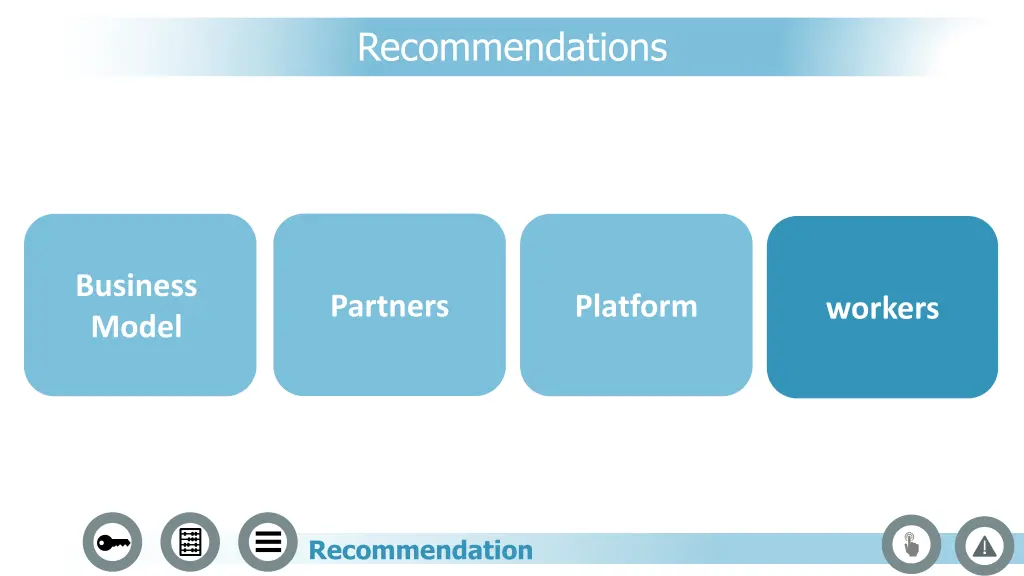 Recommendations

Business Model

Partners

Platform

workers

Recommendation